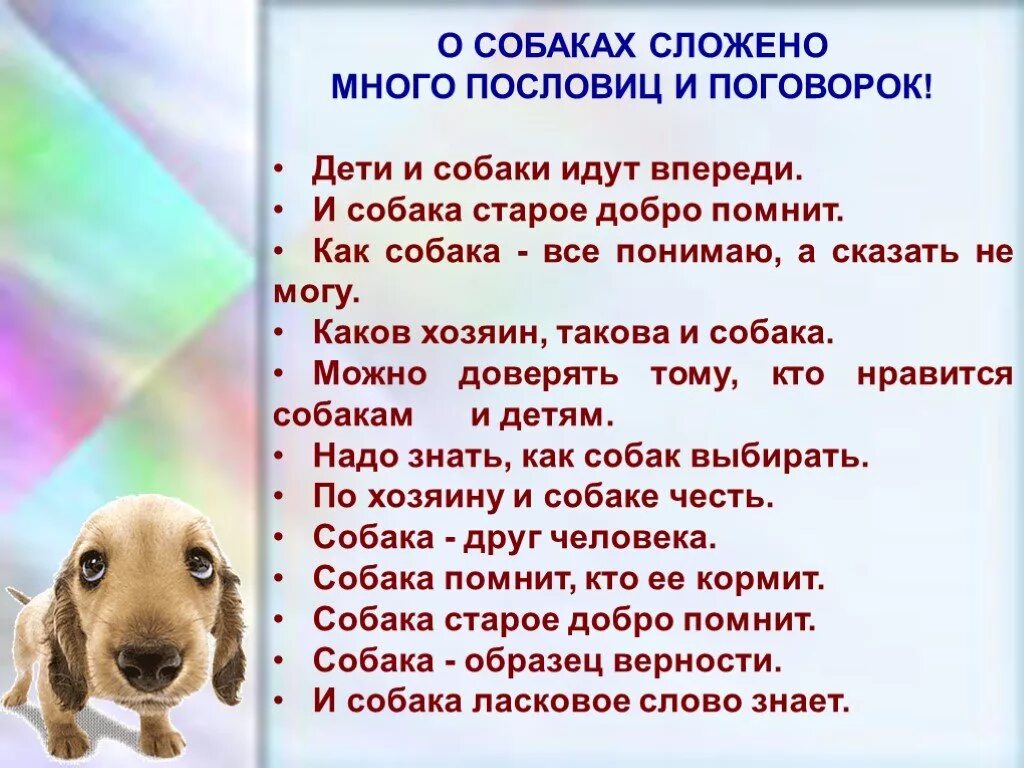 О СОБАКАХ СЛОЖЕНО
МНОГО ПОСЛОВИЦ И ПОГОВОРОК!

• Дети и собаки идут впереди.
• И собака старое добро помнит.
• Как собака - все понимаю, а сказать не могу.
• Каков хозяин, такова и собака.
• Можно доверять тому, кто нравится собакам и детям.
• Надо знать, как собак выбирать.
• По хозяину и собаке честь.
• Собака - друг человека.
• Собака помнит, кто ее кормит.
• Собака старое добро помнит.
• Собака - образец верности.
• И собака ласковое слово знает.